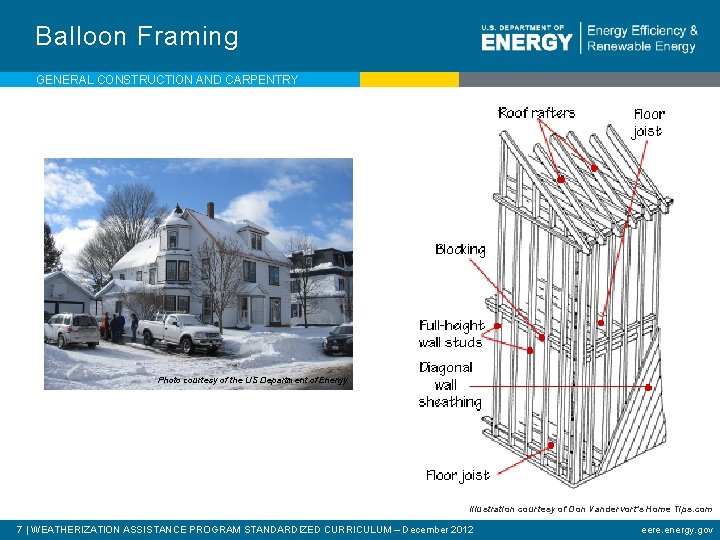 Balloon Framing

U.S. DEPARTMENT OF ENERGY | Energy Efficiency & Renewable Energy

GENERAL CONSTRUCTION AND CARPENTRY

Photo courtesy of the US Department of Energy

Roof rafters

Floor joist

Blocking

Full-height wall studs

Diagonal wall sheathing

Floor joist

Illustration courtesy of Don Vandervort's Home Tips.com

7 | WEATHERIZATION ASSISTANCE PROGRAM STANDARDIZED CURRICULUM – December 2012

eere.energy.gov